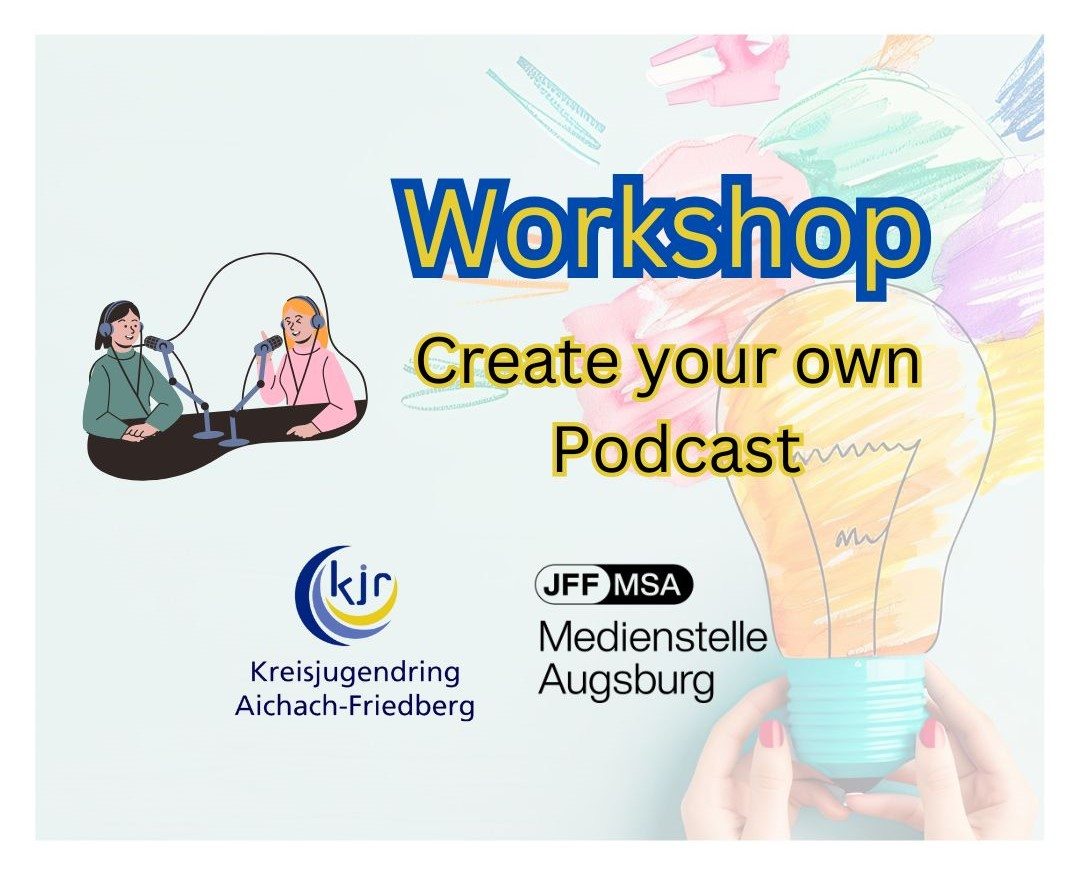 Workshop

Create your own Podcast

kjr

Kreisjugendring Aichach-Friedberg

JFF MSA

Medienstelle Augsburg